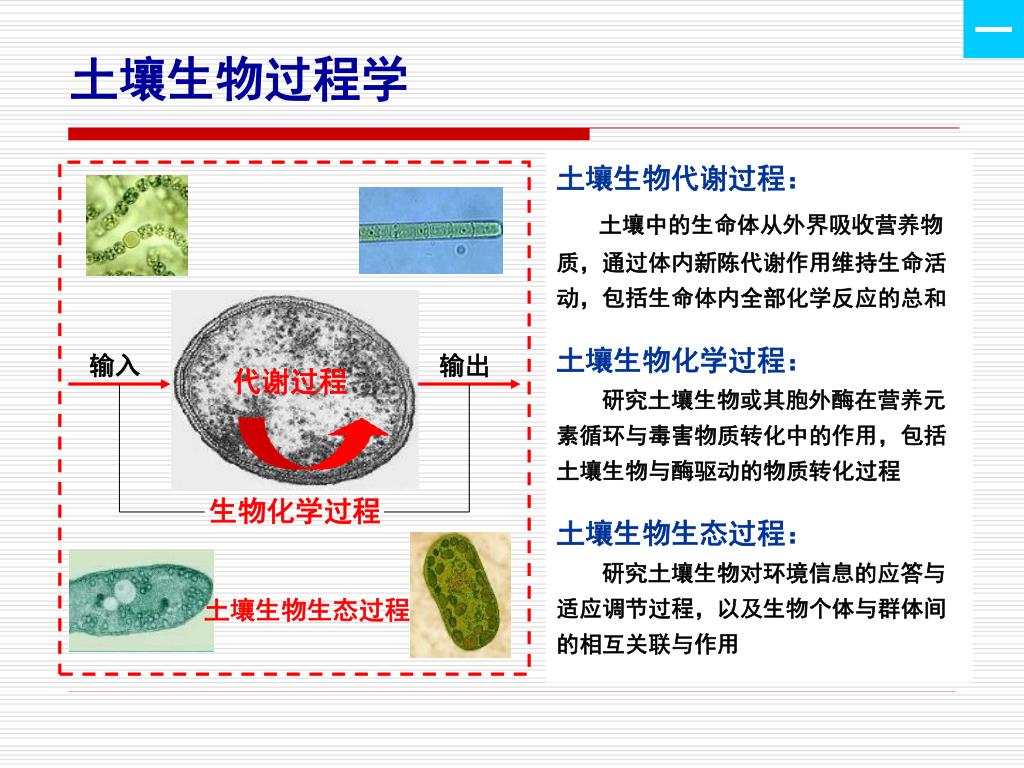 一

土壤生物过程学

输入

代谢过程

输出

生物化学过程

土壤生物生态过程

土壤生物代谢过程：

土壤中的生命体从外界吸收营养物质，通过体内新陈代谢作用维持生命活动，包括生命体内全部化学反应的总和

土壤生物化学过程：

研究土壤生物或其胞外酶在营养元素循环与毒害物质转化中的作用，包括土壤生物与酶驱动的物质转化过程

土壤生物生态过程：

研究土壤生物对环境信息的应答与适应调节过程，以及生物个体与群体间的相互关联与作用